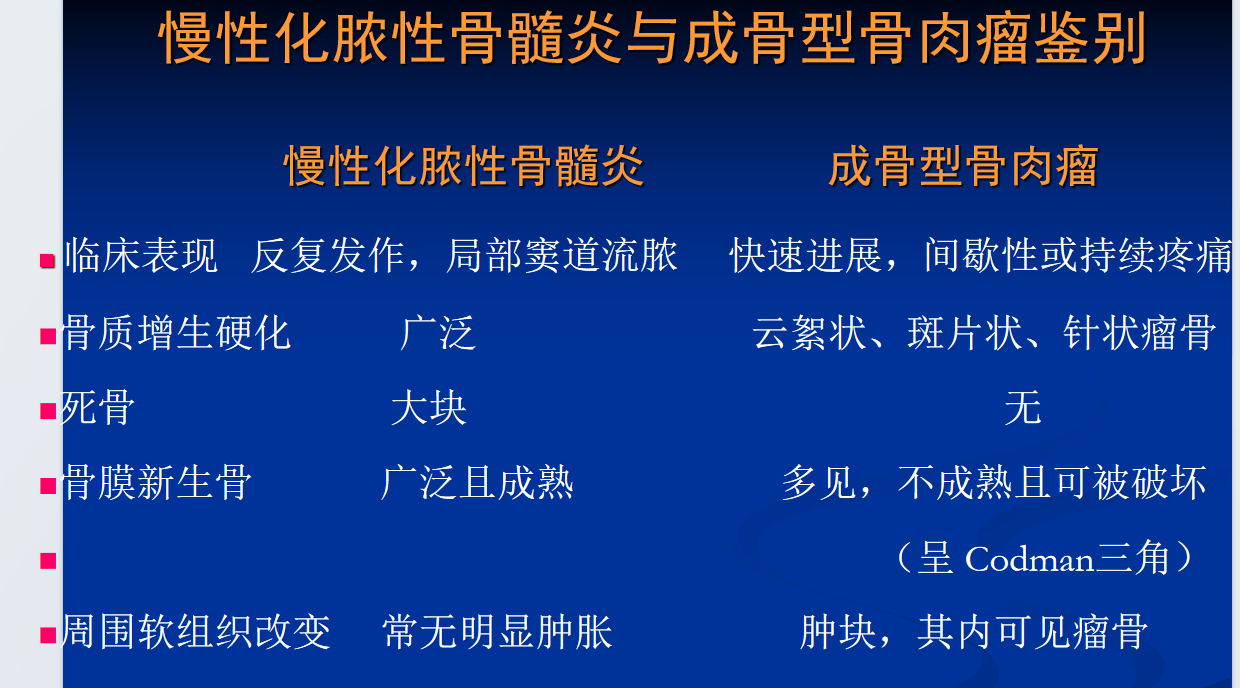 慢性化脓性骨髓炎与成骨型骨肉瘤鉴别

| | 慢性化脓性骨髓炎 | 成骨型骨肉瘤 |
|---|---|---|
| 临床表现 | 反复发作，局部窦道流脓 | 快速进展，间歇性或持续疼痛 |
| 骨质增生硬化 | 广泛 | 云絮状、斑片状、针状瘤骨 |
| 死骨 | 大块 | 无 |
| 骨膜新生骨 | 广泛且成熟 | 多见，不成熟且可被破坏 |
| | | （呈 Codman三角） |
| 周围软组织改变 | 常无明显肿胀 | 肿块，其内可见瘤骨 |